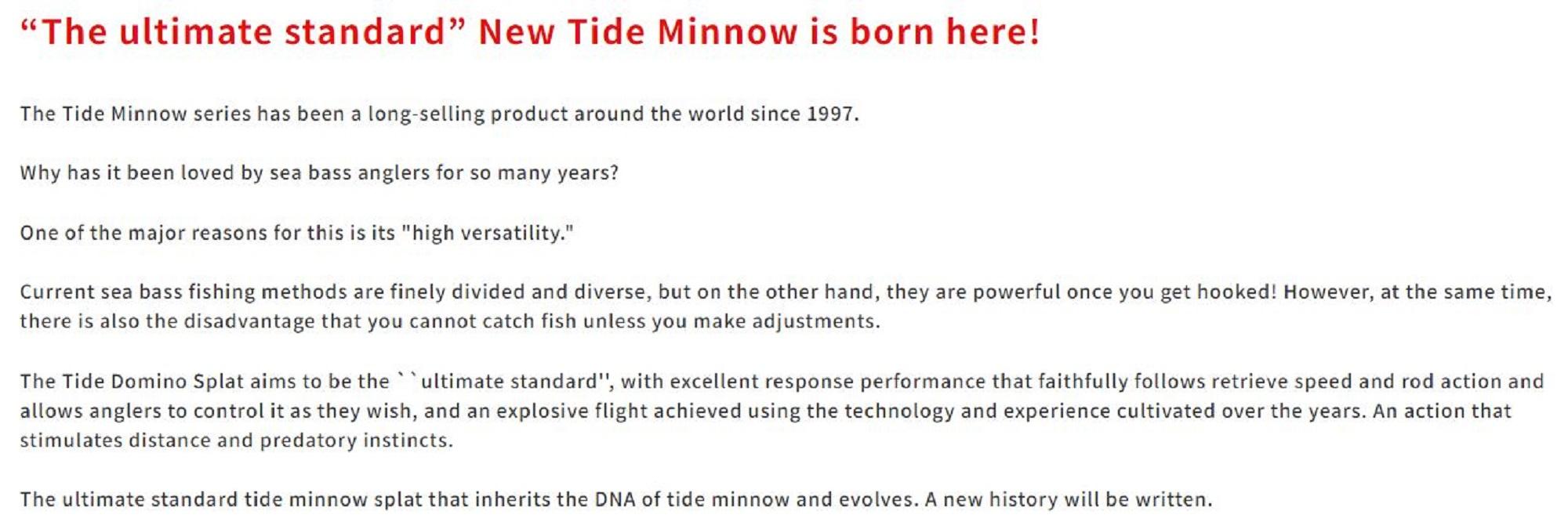 “The ultimate standard” New Tide Minnow is born here!

The Tide Minnow series has been a long-selling product around the world since 1997.

Why has it been loved by sea bass anglers for so many years?

One of the major reasons for this is its "high versatility."

Current sea bass fishing methods are finely divided and diverse, but on the other hand, they are powerful once you get hooked! However, at the same time, there is also the disadvantage that you cannot catch fish unless you make adjustments.

The Tide Domino Splat aims to be the ``ultimate standard'', with excellent response performance that faithfully follows retrieve speed and rod action and allows anglers to control it as they wish, and an explosive flight achieved using the technology and experience cultivated over the years. An action that stimulates distance and predatory instincts.

The ultimate standard tide minnow splat that inherits the DNA of tide minnow and evolves. A new history will be written.